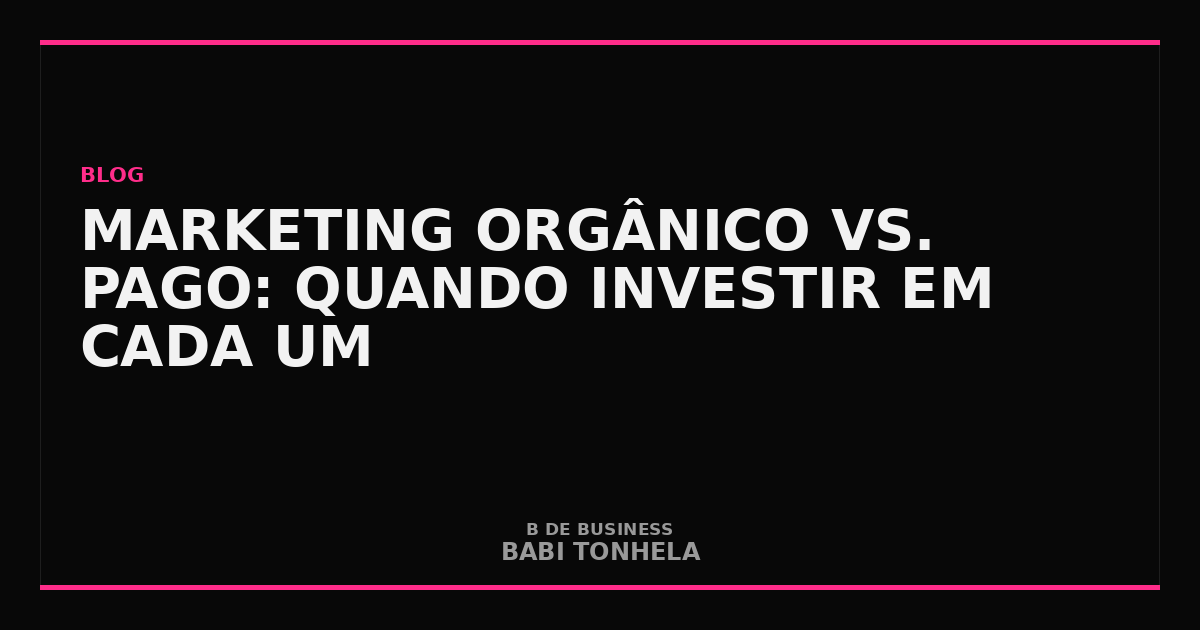 BLOG

MARKETING ORGÂNICO VS. PAGO: QUANDO INVESTIR EM CADA UM

B DE BUSINESS
BABI TONHELA